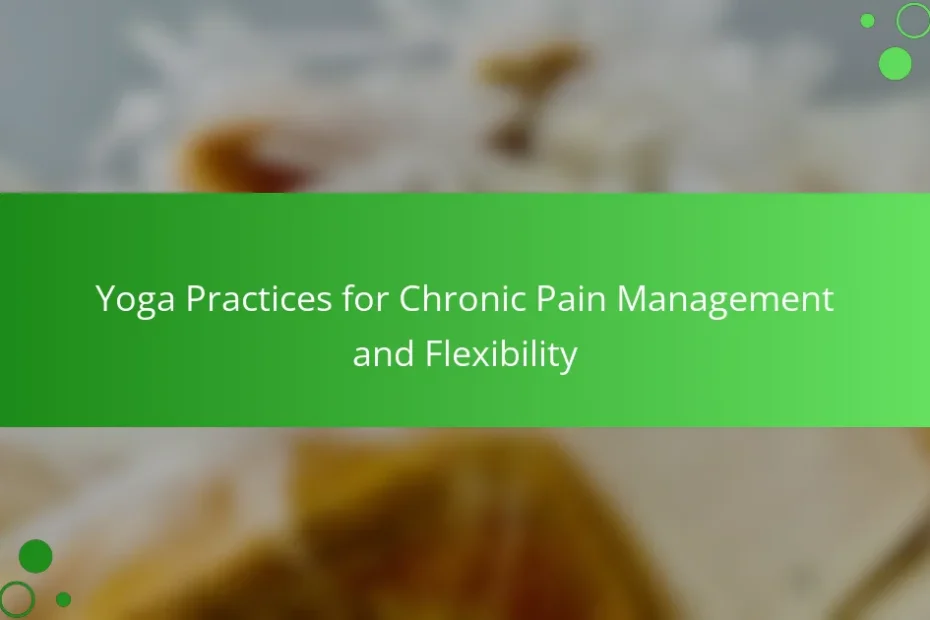 Yoga Practices for Chronic Pain Management and Flexibility